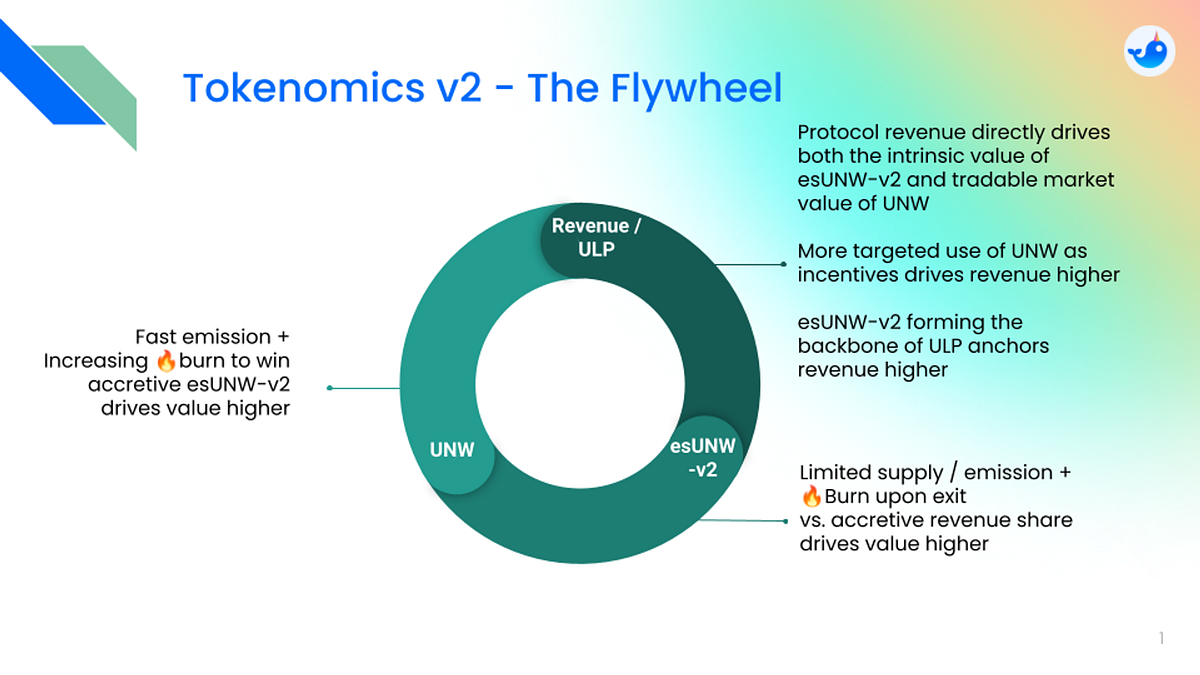 Tokenomics v2 - The Flywheel

Protocol revenue directly drives both the intrinsic value of esUNW-v2 and tradable market value of UNW

More targeted use of UNW as incentives drives revenue higher

esUNW-v2 forming the backbone of ULP anchors revenue higher

Revenue / ULP

Fast emission + Increasing 🔥burn to win accretive esUNW-v2 drives value higher

UNW

esUNW -v2

Limited supply / emission + 🔥Burn upon exit vs. accretive revenue share drives value higher

1